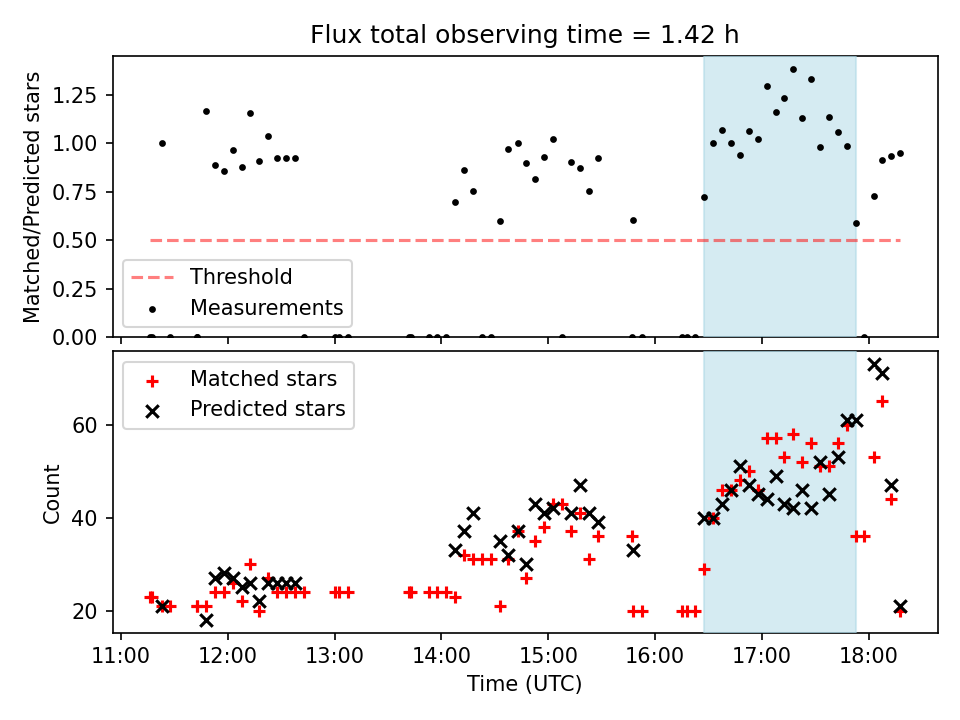 Flux total observing time = 1.42 h

Matched/Predicted stars

1.25
1.00
0.75
0.50
0.25
0.00

Threshold
Measurements

Matched stars
Predicted stars

Count

60
40
20

11:00
12:00
13:00
14:00
15:00
16:00
17:00
18:00

Time (UTC)